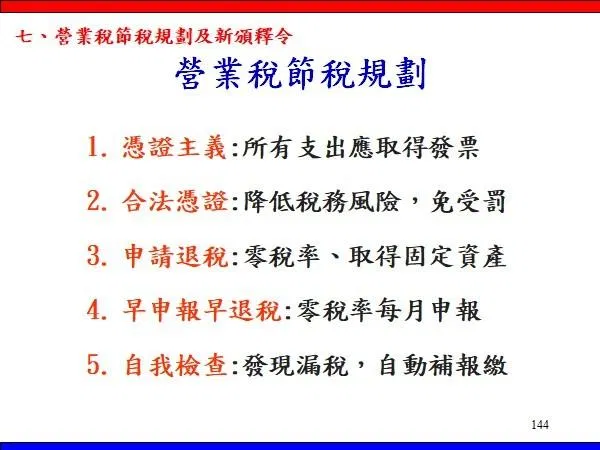 七、營業稅節稅規劃及新頒釋令

營業稅節稅規劃

1. 憑證主義:所有支出應取得發票

2. 合法憑證:降低稅務風險，免受罰

3. 申請退稅:零稅率、取得固定資產

4. 早申報早退稅:零稅率每月申報

5. 自我檢查:發現漏稅，自動補報繳

144